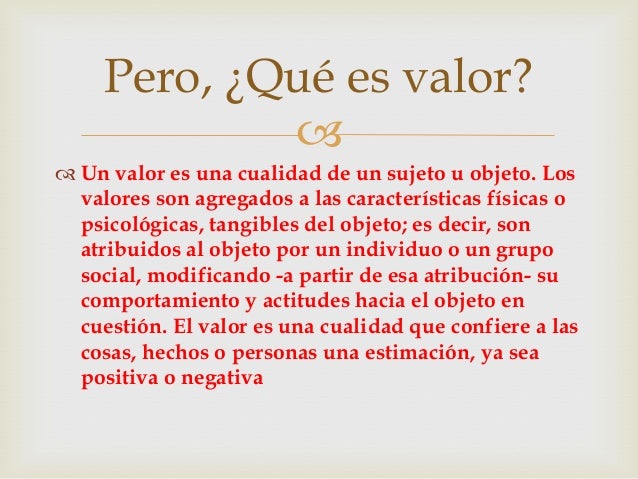 Pero, ¿Qué es valor?

Un valor es una cualidad de un sujeto u objeto. Los valores son agregados a las características físicas o psicológicas, tangibles del objeto; es decir, son atribuidos al objeto por un individuo o un grupo social, modificando -a partir de esa atribución- su comportamiento y actitudes hacia el objeto en cuestión. El valor es una cualidad que confiere a las cosas, hechos o personas una estimación, ya sea positiva o negativa